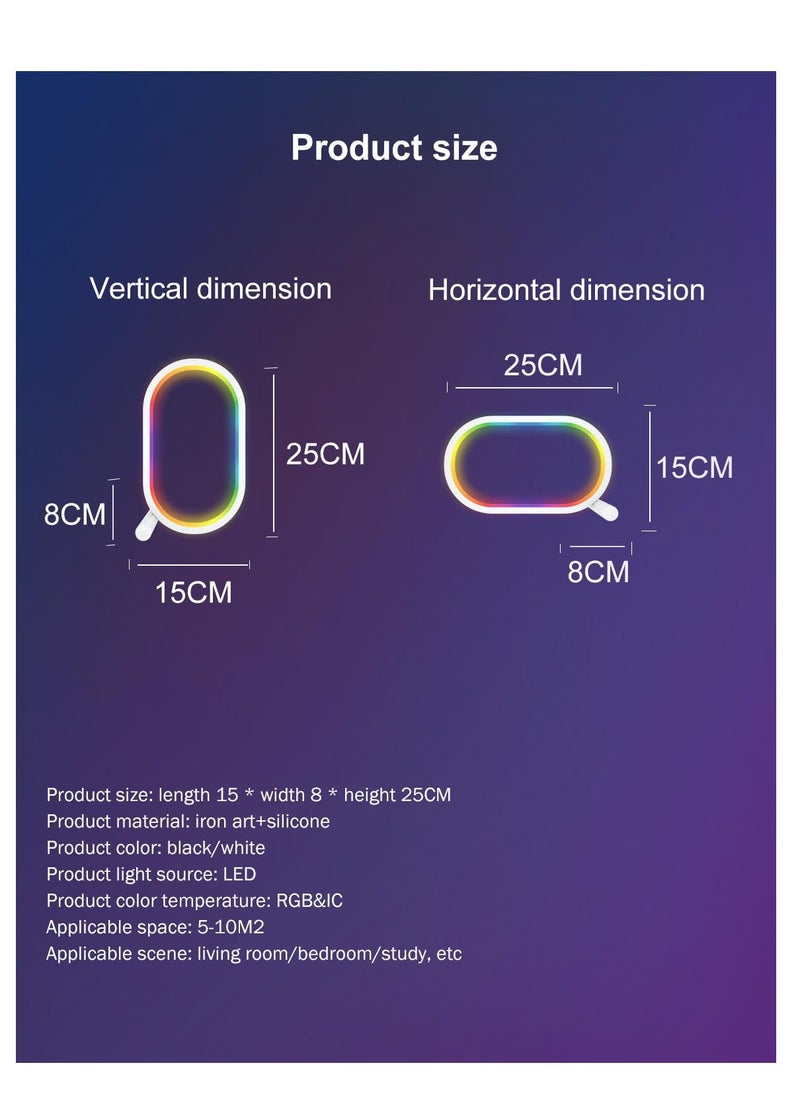 Product size

Vertical dimension

25CM

8CM

15CM

Horizontal dimension

25CM

15CM

8CM

Product size: length 15 * width 8 * height 25CM
Product material: iron art+silicone
Product color: black/white
Product light source: LED
Product color temperature: RGB&IC
Applicable space: 5-10M2
Applicable scene: living room/bedroom/study, etc